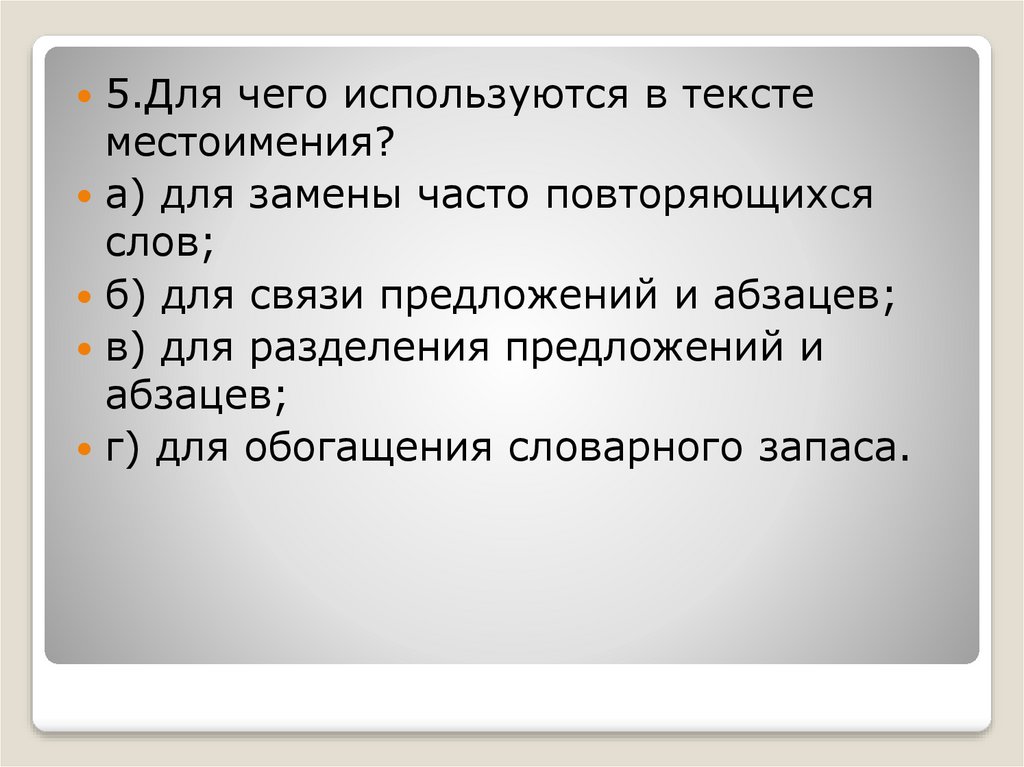 5.Для чего используются в тексте местоимения?

а) для замены часто повторяющихся слов;

б) для связи предложений и абзацев;

в) для разделения предложений и абзацев;

г) для обогащения словарного запаса.